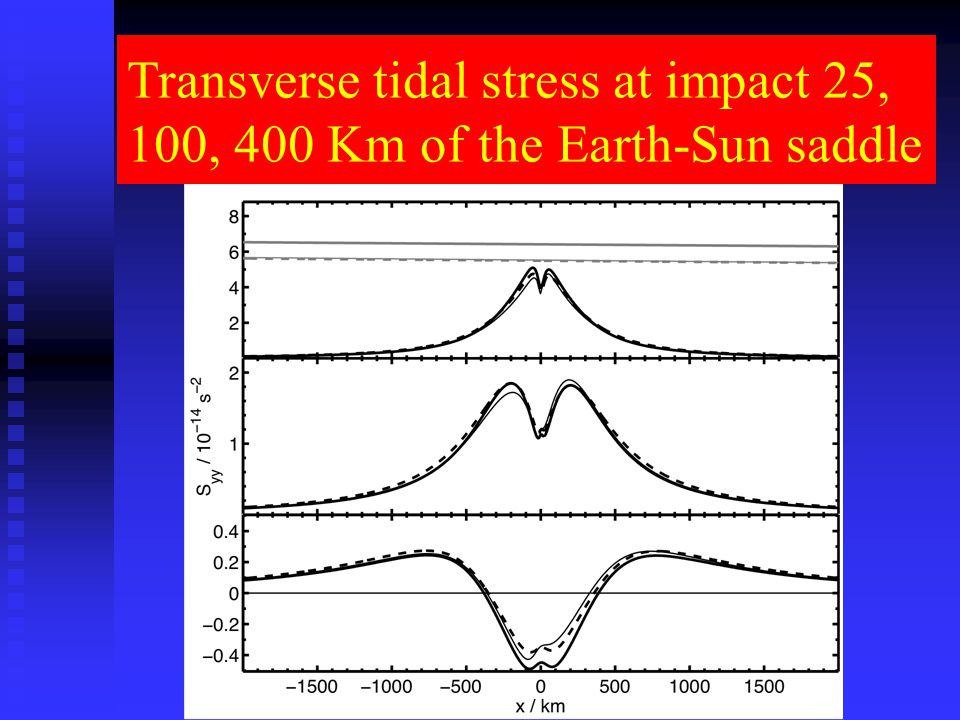 Transverse tidal stress at impact 25, 100, 400 Km of the Earth-Sun saddle

8
6
4
2

2
1

$S_{yy}$ / $10^{-14}$ $s^{-2}$

0.4
0.2
0
−0.2
−0.4

−1500 −1000 −500 0 500 1000 1500
x / km